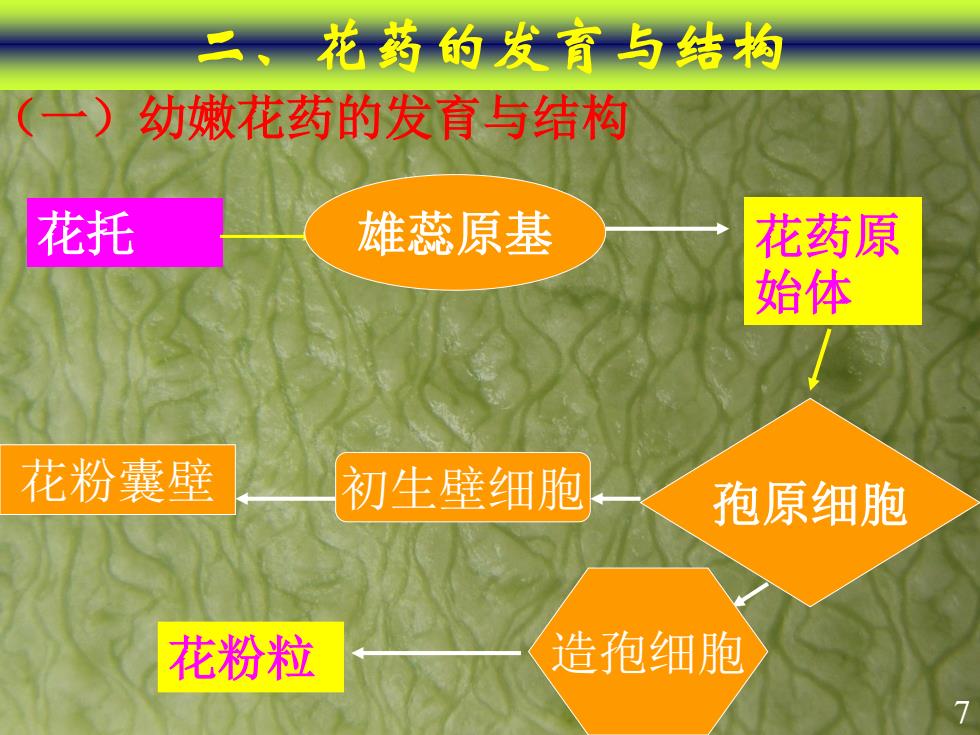 二、花药的发育与结构

（一）幼嫩花药的发育与结构

花托

雄蕊原基

花药原始体

孢原细胞

初生壁细胞

花粉囊壁

造孢细胞

花粉粒

7